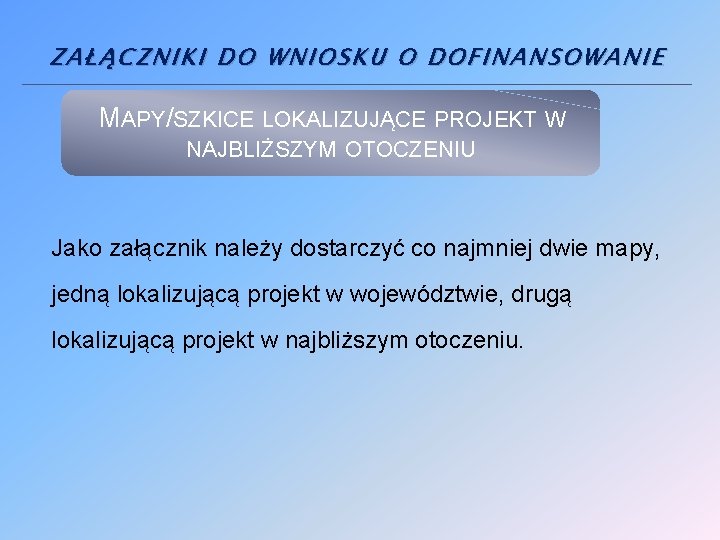 ZAŁĄCZNIKI DO WNIOSKU O DOFINANSOWANIE

MAPY/SZKICE LOKALIZUJĄCE PROJEKT W NAJBLIŻSZYM OTOCZENIU

Jako załącznik należy dostarczyć co najmniej dwie mapy, jedną lokalizującą projekt w województwie, drugą lokalizującą projekt w najbliższym otoczeniu.